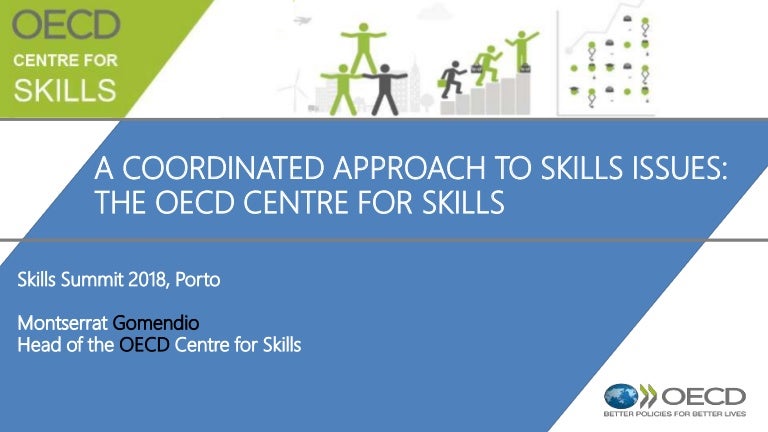 OECD
CENTRE FOR
SKILLS

A COORDINATED APPROACH TO SKILLS ISSUES: THE OECD CENTRE FOR SKILLS

Skills Summit 2018, Porto

Montserrat Gomendio
Head of the OECD Centre for Skills

OECD
BETTER POLICIES FOR BETTER LIVES